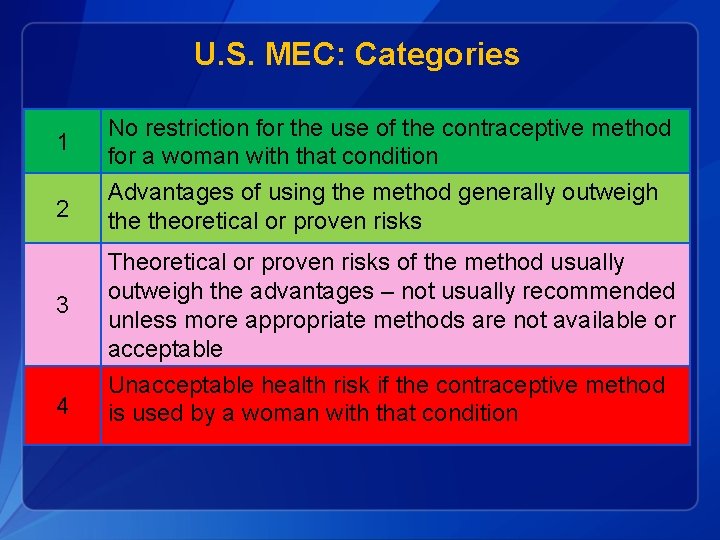 U.S. MEC: Categories

| | |
|---|---|
| 1 | No restriction for the use of the contraceptive method for a woman with that condition |
| 2 | Advantages of using the method generally outweigh the theoretical or proven risks |
| 3 | Theoretical or proven risks of the method usually outweigh the advantages – not usually recommended unless more appropriate methods are not available or acceptable |
| 4 | Unacceptable health risk if the contraceptive method is used by a woman with that condition |